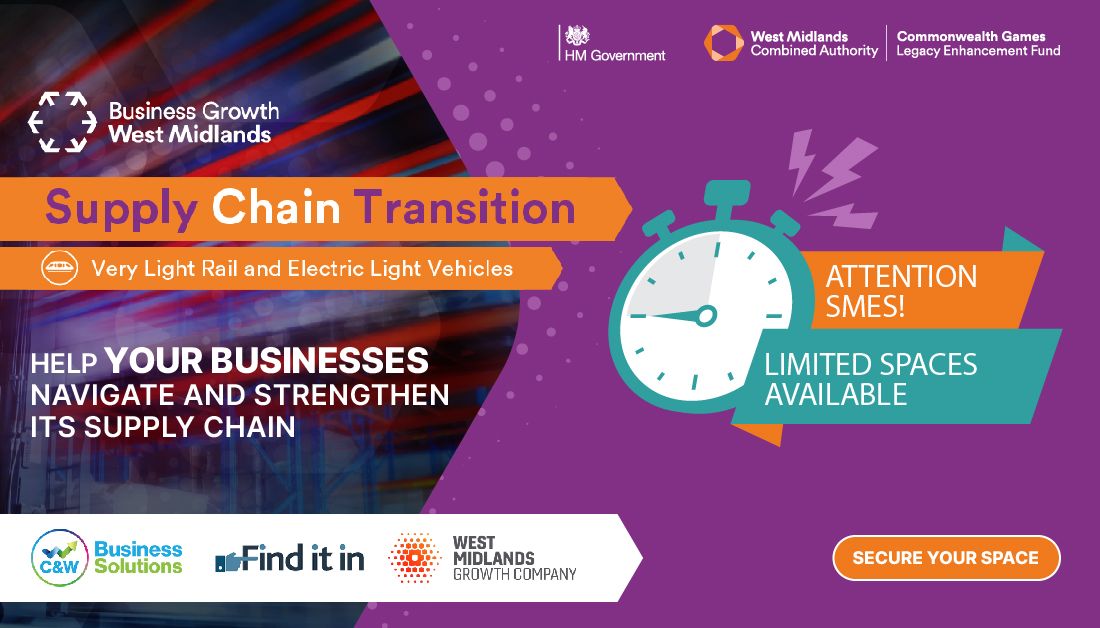 HM Government

West Midlands Combined Authority

Commonwealth Games Legacy Enhancement Fund

Business Growth West Midlands

Supply Chain Transition

Very Light Rail and Electric Light Vehicles

HELP YOUR BUSINESSES NAVIGATE AND STRENGTHEN ITS SUPPLY CHAIN

ATTENTION SMES!

LIMITED SPACES AVAILABLE

C&W Business Solutions

Find it in

WEST MIDLANDS GROWTH COMPANY

SECURE YOUR SPACE